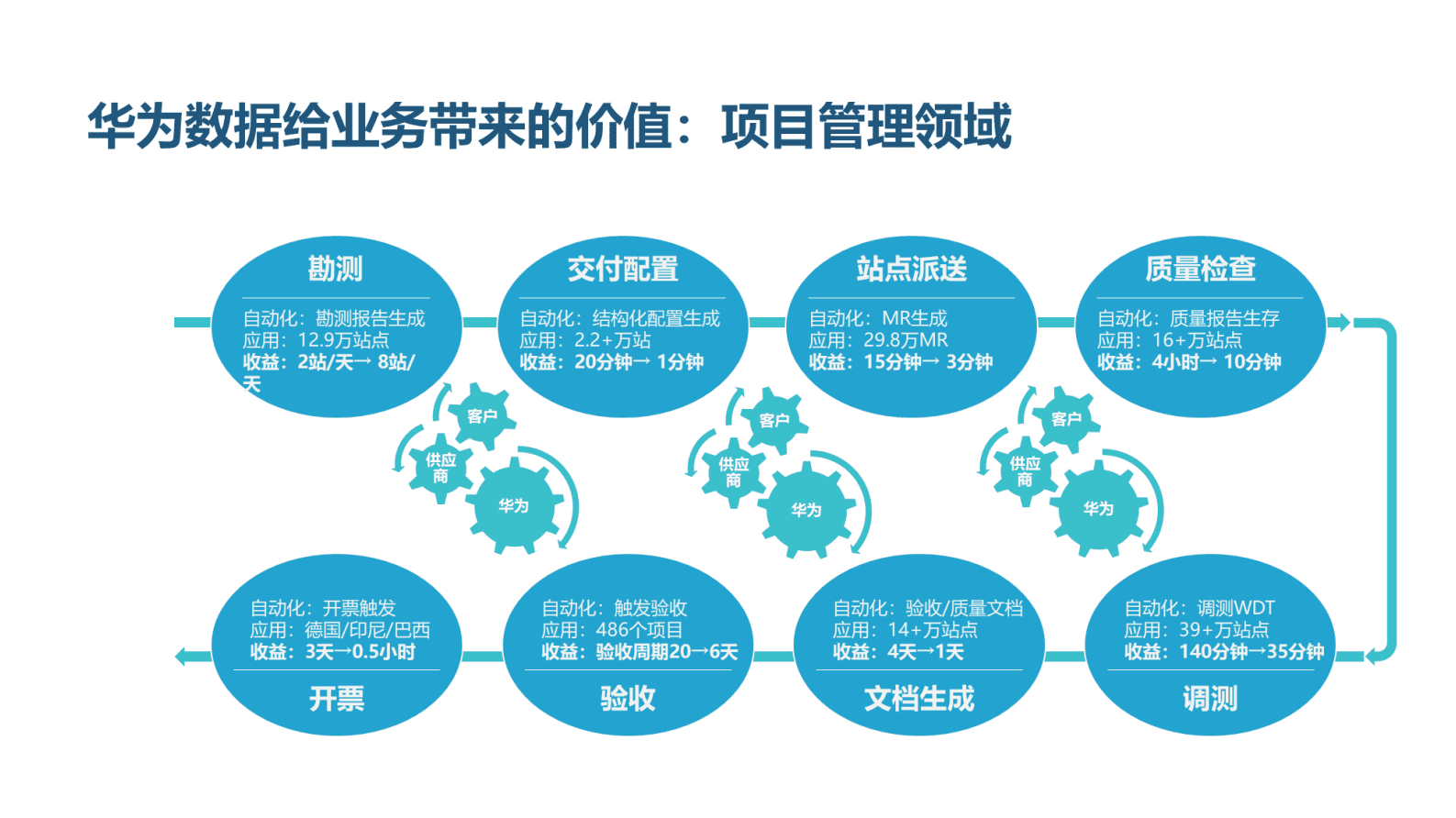 华为数据给业务带来的价值：项目管理领域

勘测
自动化：勘测报告生成
应用：12.9万站点
收益：2站/天→ 8站/天

交付配置
自动化：结构化配置生成
应用：2.2+万站
收益：20分钟→ 1分钟

站点派送
自动化：MR生成
应用：29.8万MR
收益：15分钟→ 3分钟

质量检查
自动化：质量报告生存
应用：16+万站点
收益：4小时→ 10分钟

客户
供应商
华为

客户
供应商
华为

客户
供应商
华为

自动化：开票触发
应用：德国/印尼/巴西
收益：3天→0.5小时
开票

自动化：触发验收
应用：486个项目
收益：验收周期20→6天
验收

自动化：验收/质量文档
应用：14+万站点
收益：4天→1天
文档生成

自动化：调测WDT
应用：39+万站点
收益：140分钟→35分钟
调测